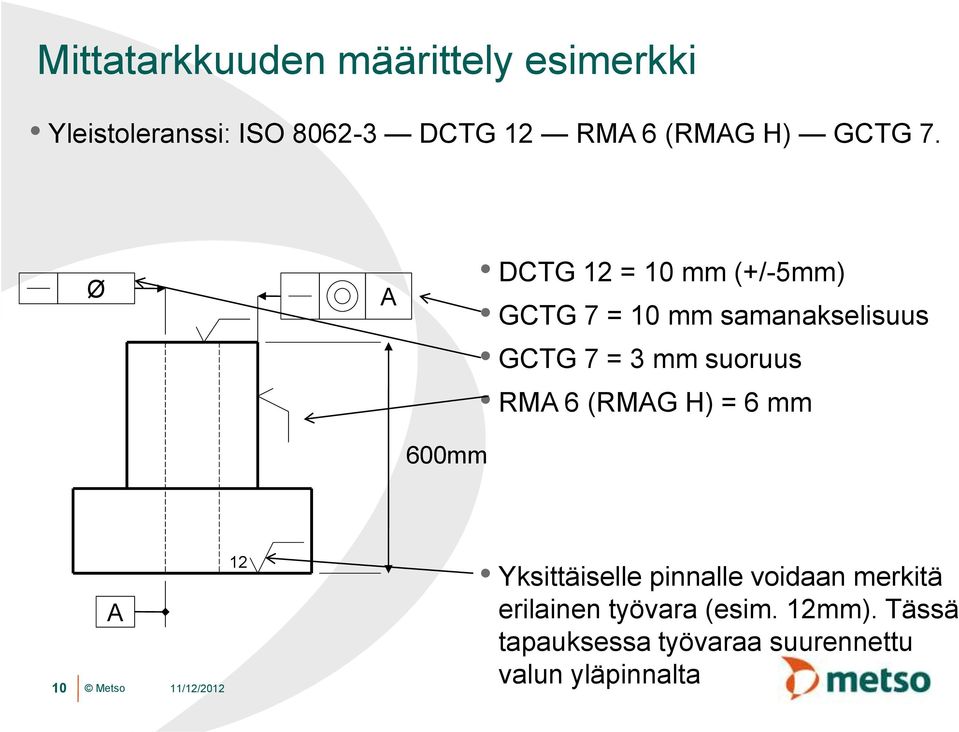 Mittatarkkuuden määrittely esimerkki

• Yleistoleranssi: ISO 8062-3 — DCTG 12 — RMA 6 (RMAG H) — GCTG 7.

Ø

A

• DCTG 12 = 10 mm (+/-5mm)
• GCTG 7 = 10 mm samanakselisuus
• GCTG 7 = 3 mm suoruus
• RMA 6 (RMAG H) = 6 mm

600mm

12

A

• Yksittäiselle pinnalle voidaan merkitä erilainen työvara (esim. 12mm). Tässä tapauksessa työvaraa suurennettu valun yläpinnalta

10 © Metso 11/12/2012

metso